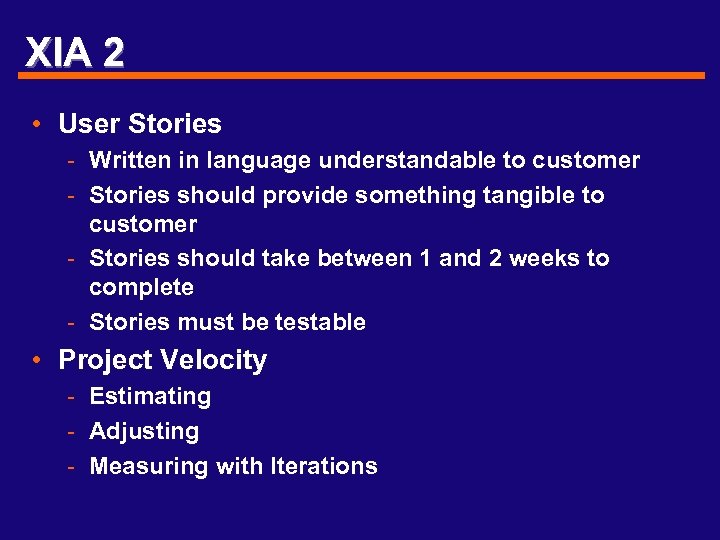 XIA 2

• User Stories
- Written in language understandable to customer
- Stories should provide something tangible to customer
- Stories should take between 1 and 2 weeks to complete
- Stories must be testable

• Project Velocity
- Estimating
- Adjusting
- Measuring with Iterations